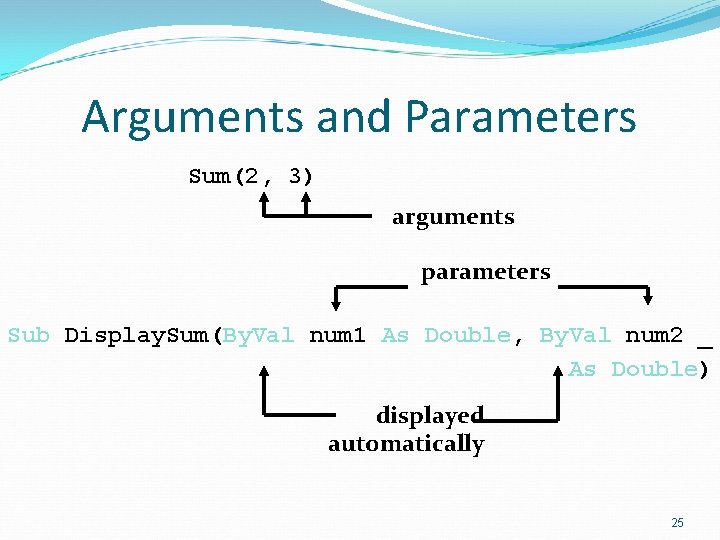 Arguments and Parameters

Sum(2, 3)

arguments

parameters

Sub DisplaySum(ByVal num1 As Double, ByVal num2 _
As Double)

displayed automatically

25